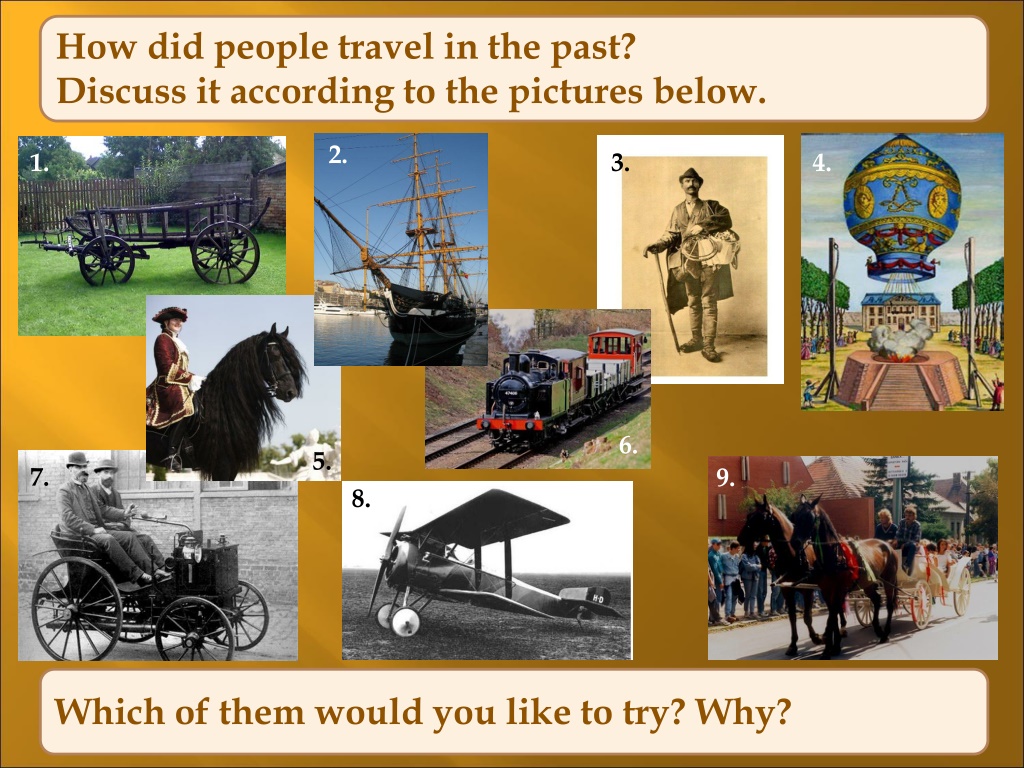 How did people travel in the past?
Discuss it according to the pictures below.

1.

2.

3.

4.

5.

6.

7.

8.

9.

Which of them would you like to try? Why?